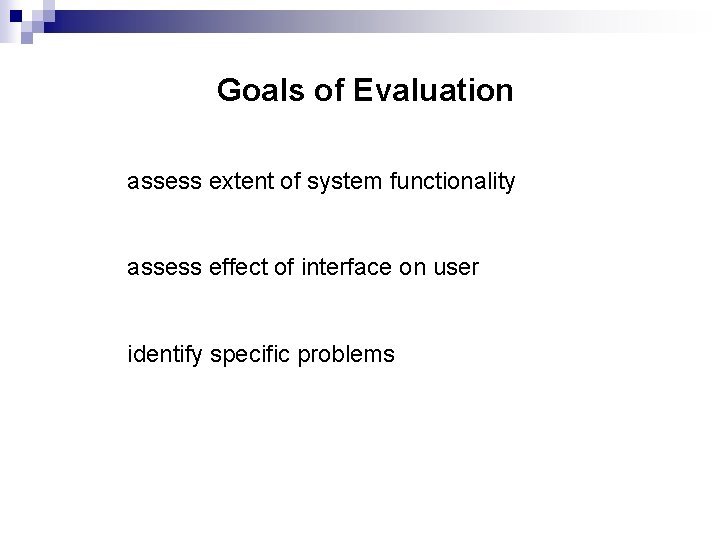 Goals of Evaluation

assess extent of system functionality

assess effect of interface on user

identify specific problems